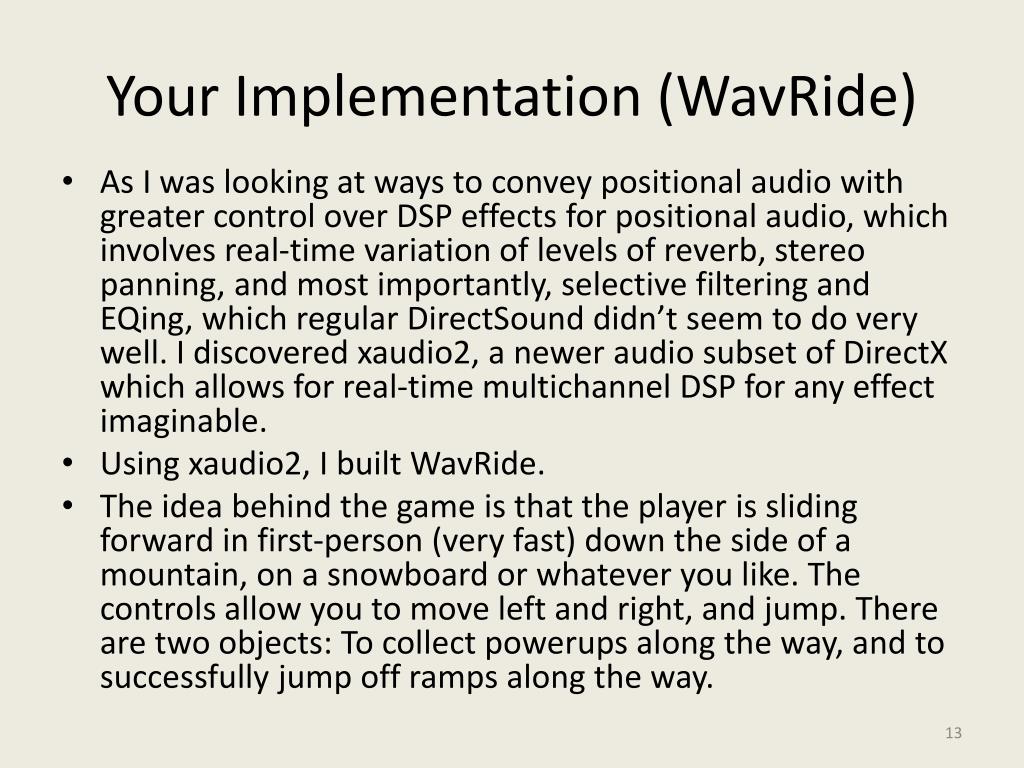 Your Implementation (WavRide)

• As I was looking at ways to convey positional audio with greater control over DSP effects for positional audio, which involves real-time variation of levels of reverb, stereo panning, and most importantly, selective filtering and EQing, which regular DirectSound didn't seem to do very well. I discovered xaudio2, a newer audio subset of DirectX which allows for real-time multichannel DSP for any effect imaginable.
• Using xaudio2, I built WavRide.
• The idea behind the game is that the player is sliding forward in first-person (very fast) down the side of a mountain, on a snowboard or whatever you like. The controls allow you to move left and right, and jump. There are two objects: To collect powerups along the way, and to successfully jump off ramps along the way.

13